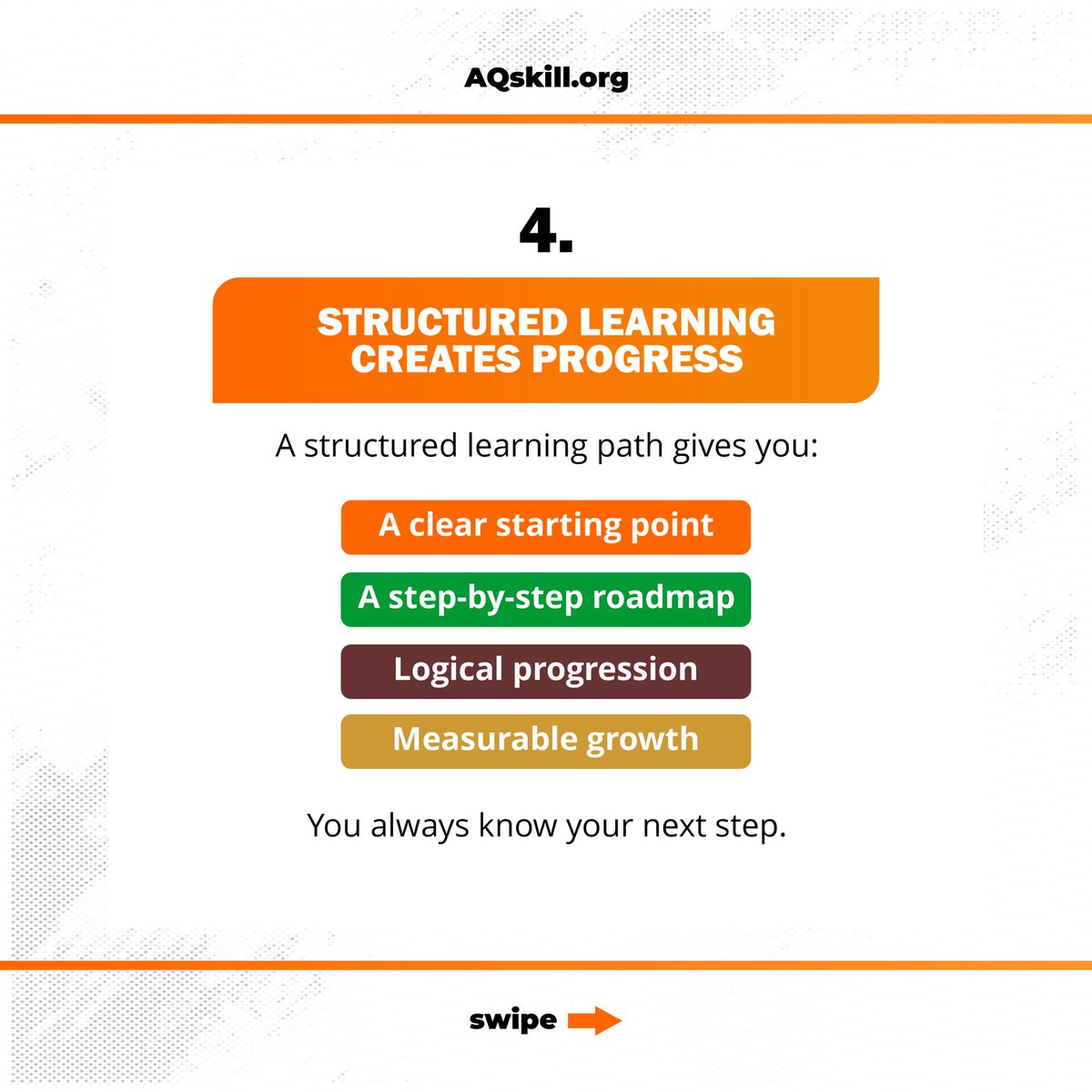 AQskill.org

4.

STRUCTURED LEARNING CREATES PROGRESS

A structured learning path gives you:

A clear starting point

A step-by-step roadmap

Logical progression

Measurable growth

You always know your next step.

swipe